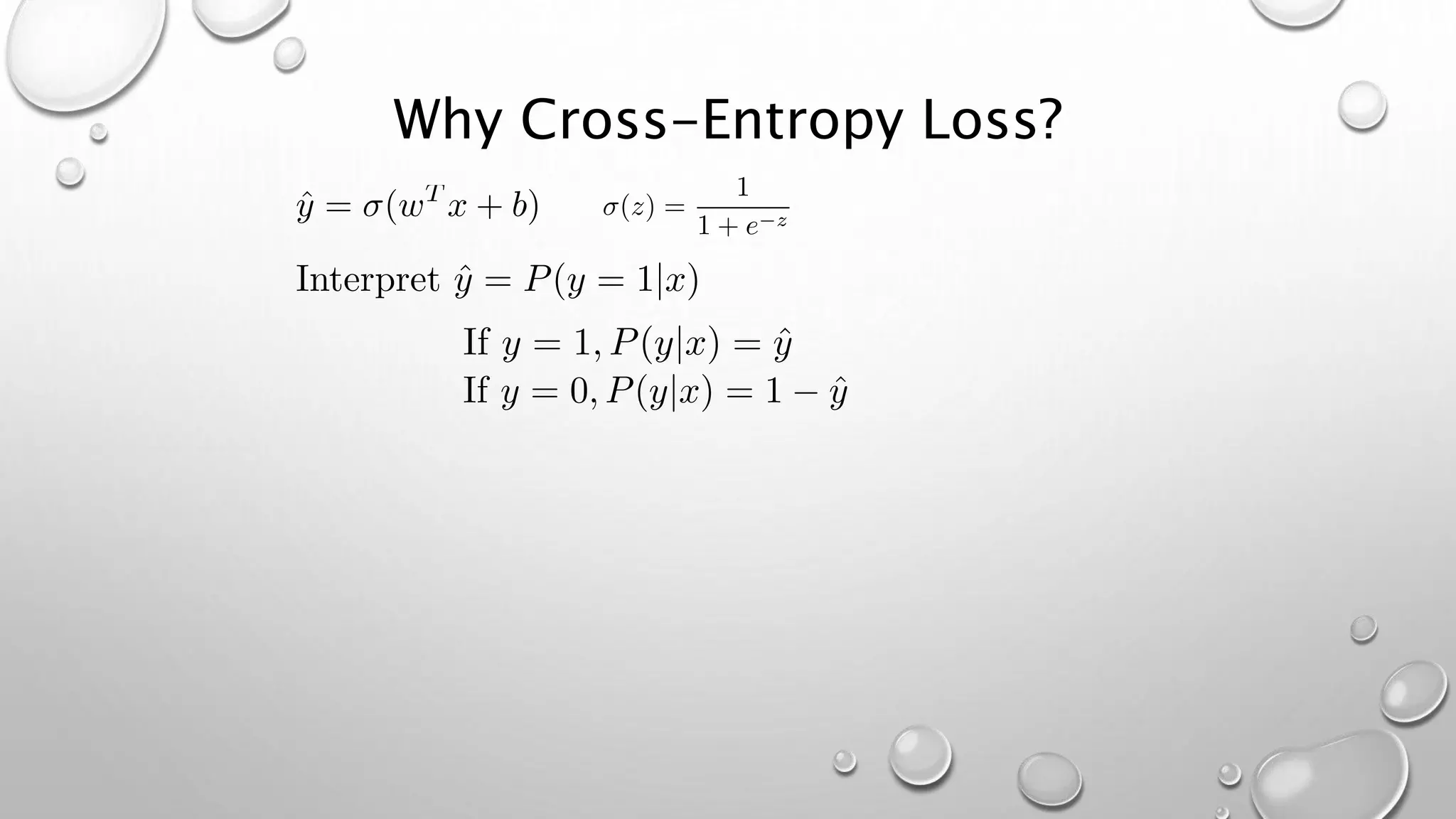 Why Cross-Entropy Loss?

$\hat{y} = \sigma(w^T x + b)$ $\sigma(z) = \frac{1}{1+e^{-z}}$

Interpret $\hat{y} = P(y = 1|x)$

If $y = 1, P(y|x) = \hat{y}$
If $y = 0, P(y|x) = 1 - \hat{y}$